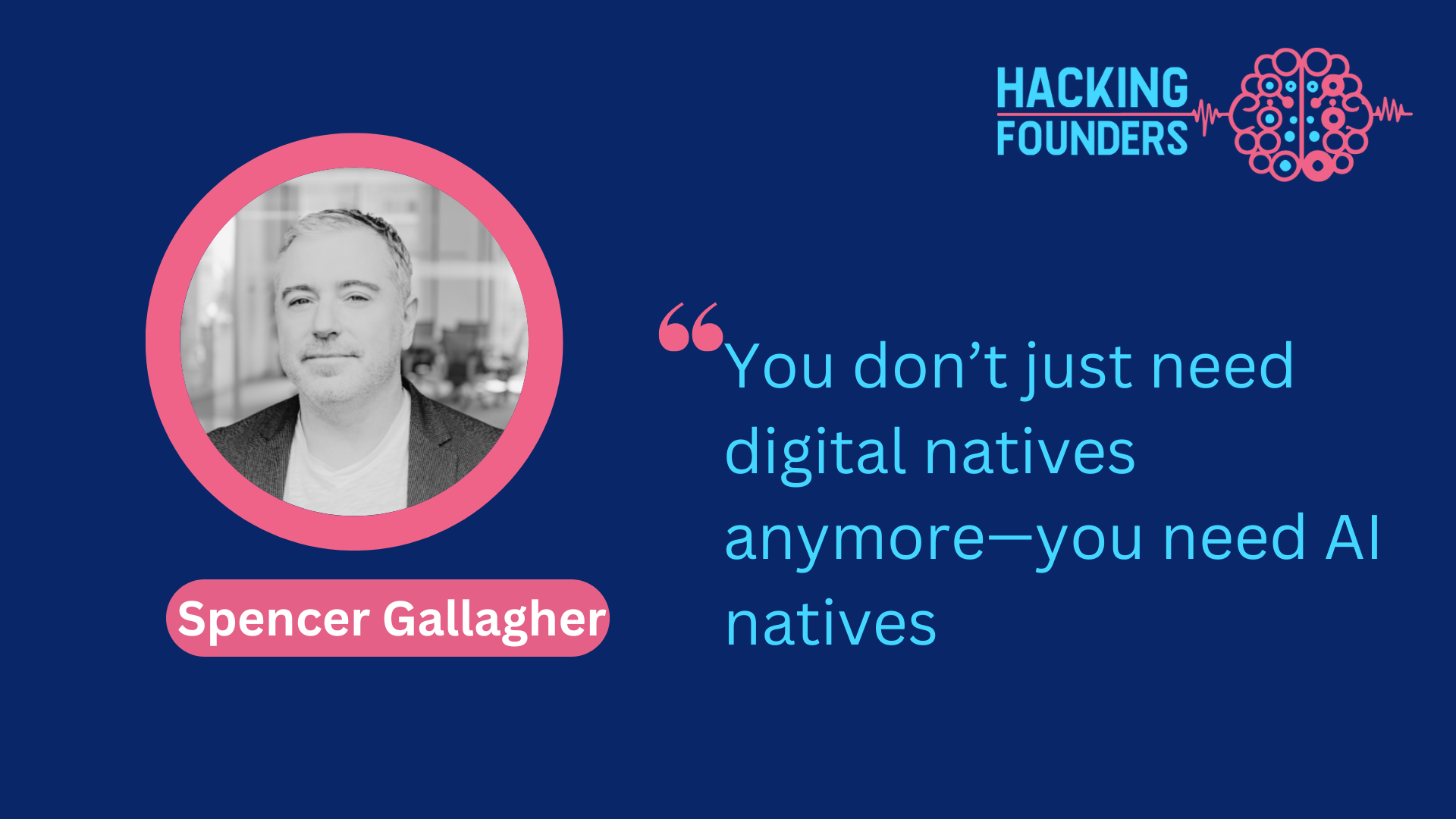 HACKING
FOUNDERS

Spencer Gallagher

“You don’t just need digital natives anymore—you need AI natives